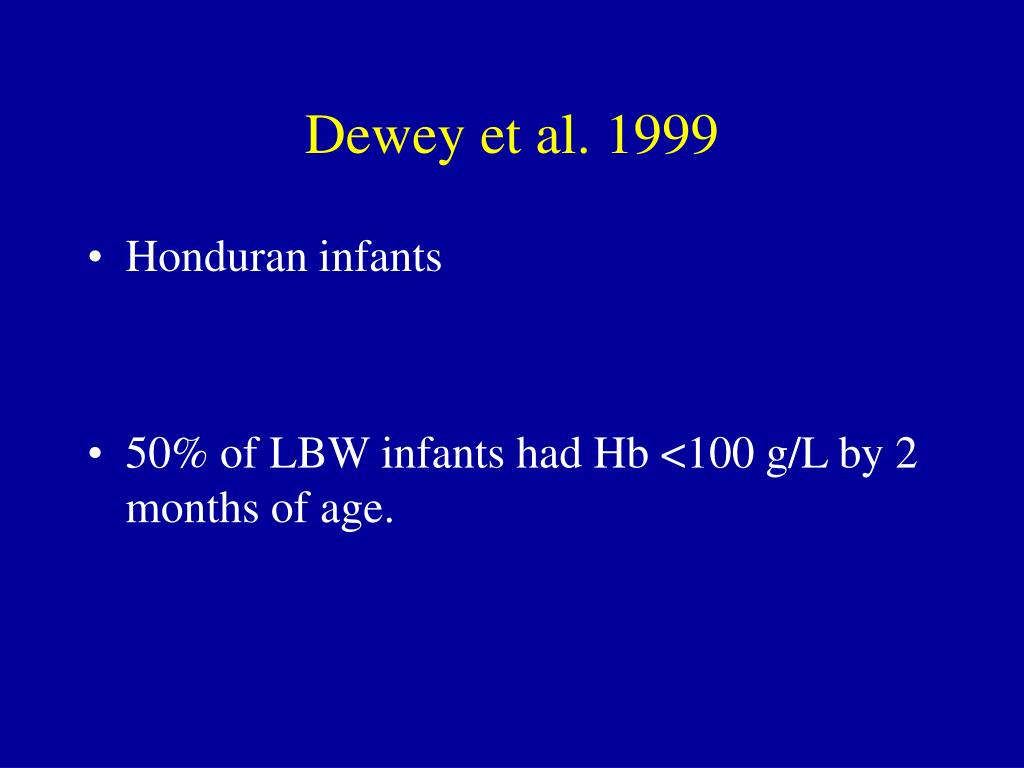 Dewey et al. 1999

• Honduran infants

• 50% of LBW infants had Hb <100 g/L by 2 months of age.